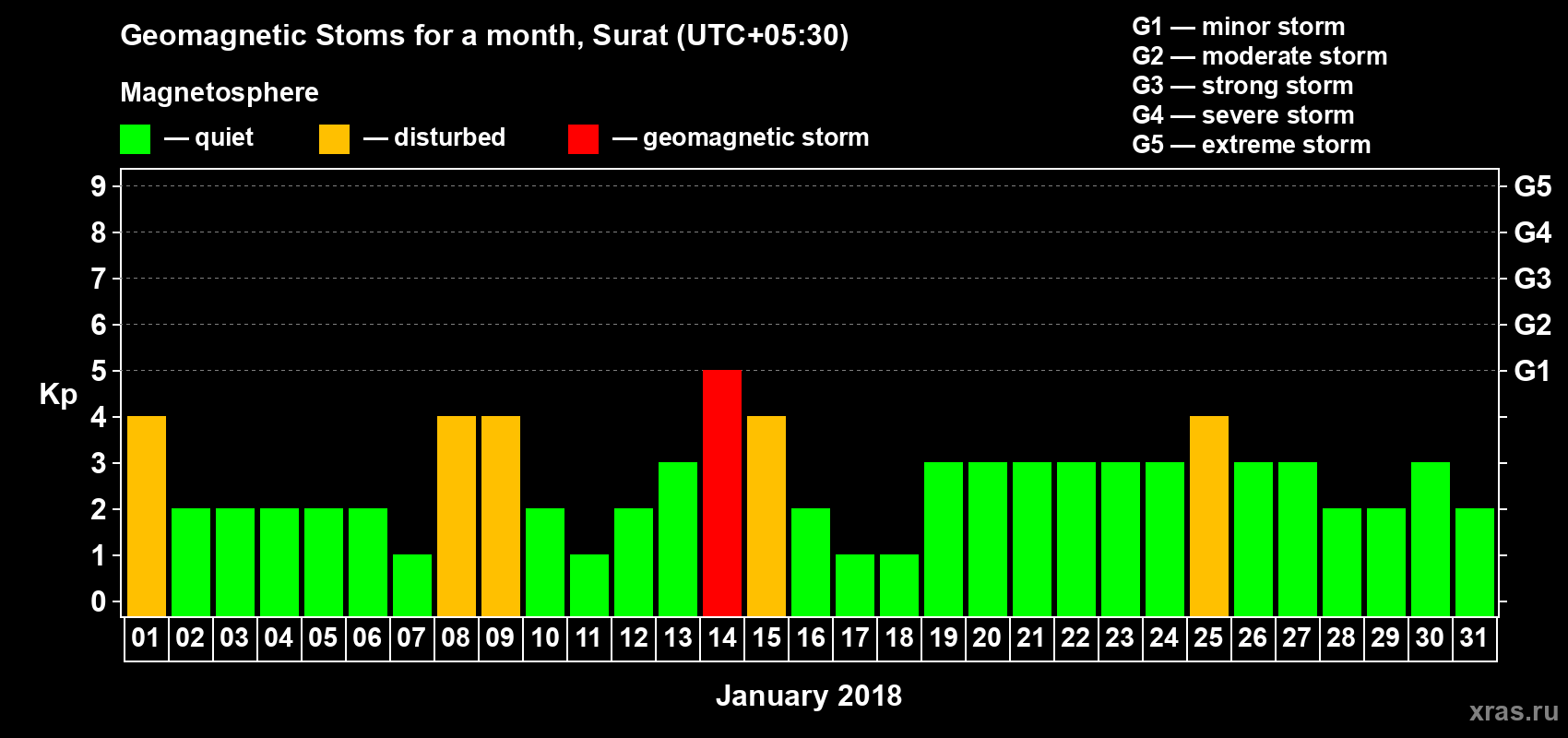 Geomagnetic Stoms for a month, Surat (UTC+05:30)

Magnetosphere

— quiet — disturbed — geomagnetic storm

G1 — minor storm
G2 — moderate storm
G3 — strong storm
G4 — severe storm
G5 — extreme storm

Kp

9
8
7
6
5
4
3
2
1
0

G5
G4
G3
G2
G1

01 02 03 04 05 06 07 08 09 10 11 12 13 14 15 16 17 18 19 20 21 22 23 24 25 26 27 28 29 30 31

January 2018

xras.ru